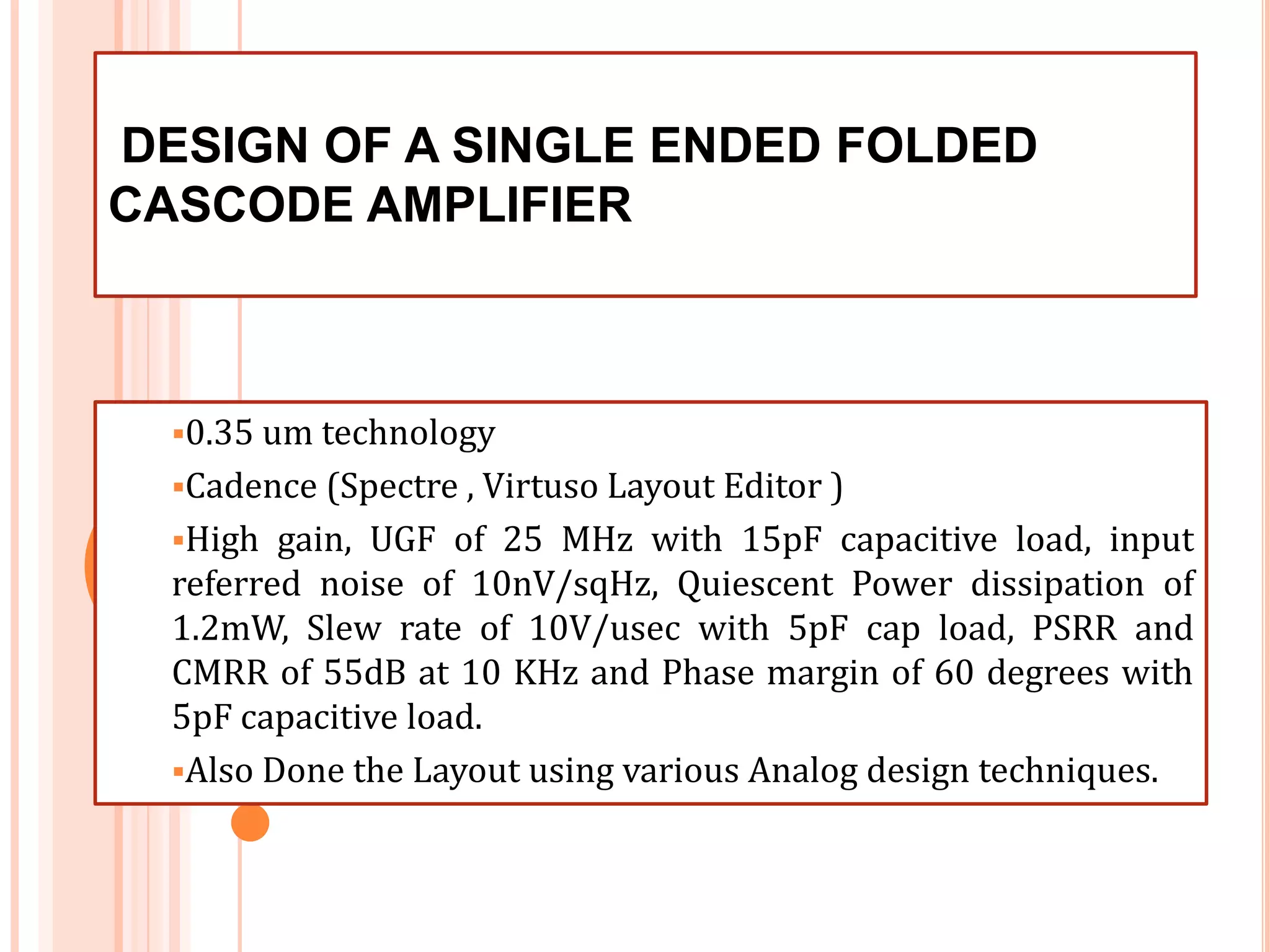 DESIGN OF A SINGLE ENDED FOLDED CASCODE AMPLIFIER

▪0.35 um technology

▪Cadence (Spectre , Virtuso Layout Editor )

▪High gain, UGF of 25 MHz with 15pF capacitive load, input referred noise of 10nV/sqHz, Quiescent Power dissipation of 1.2mW, Slew rate of 10V/usec with 5pF cap load, PSRR and CMRR of 55dB at 10 KHz and Phase margin of 60 degrees with 5pF capacitive load.

▪Also Done the Layout using various Analog design techniques.